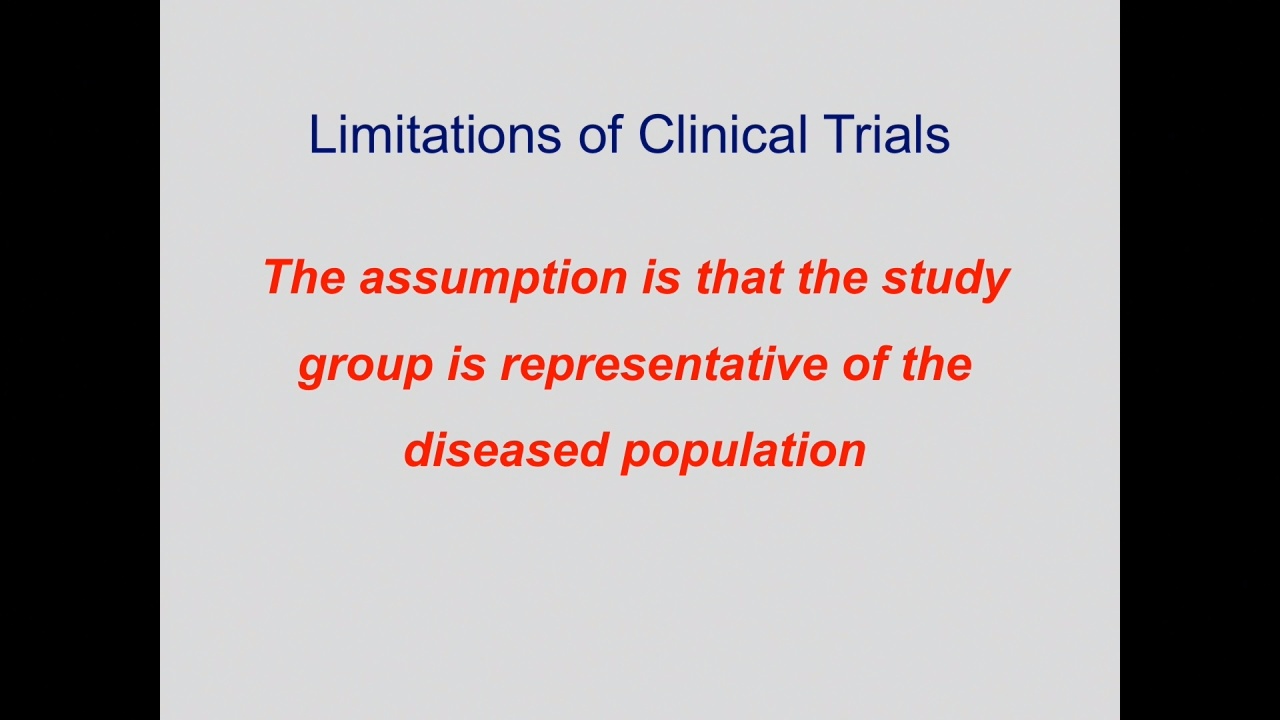 Limitations of Clinical Trials

The assumption is that the study group is representative of the diseased population